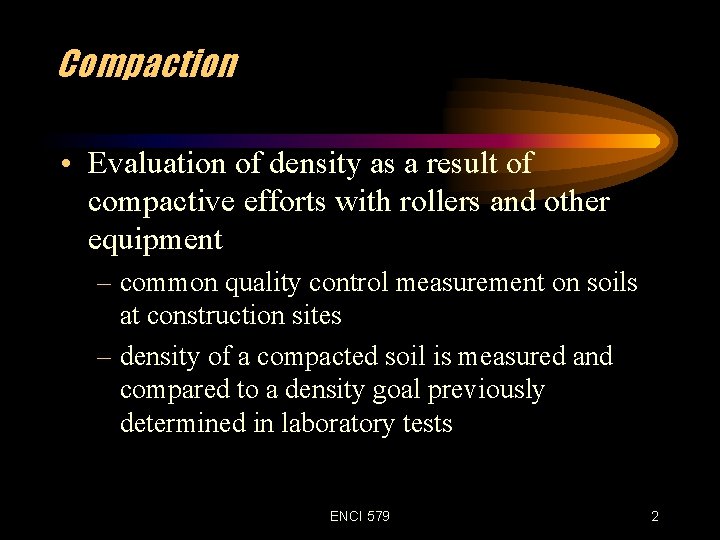 Compaction

• Evaluation of density as a result of compactive efforts with rollers and other equipment

– common quality control measurement on soils at construction sites

– density of a compacted soil is measured and compared to a density goal previously determined in laboratory tests

ENCI 579

2